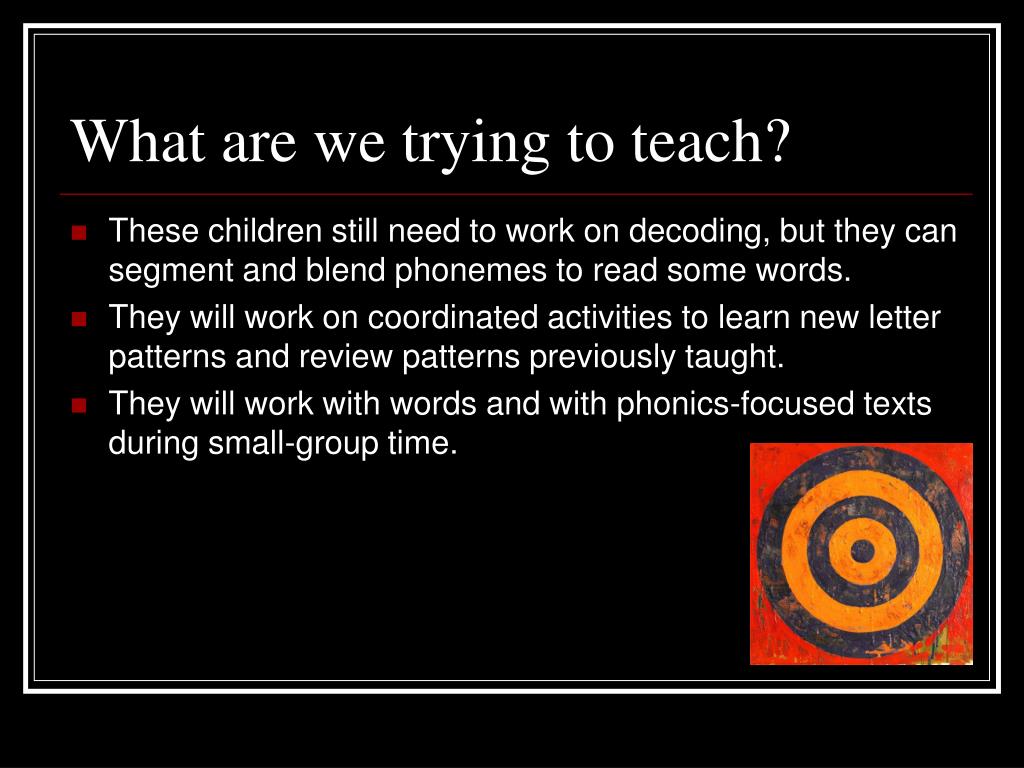 What are we trying to teach?

- These children still need to work on decoding, but they can segment and blend phonemes to read some words.
- They will work on coordinated activities to learn new letter patterns and review patterns previously taught.
- They will work with words and with phonics-focused texts during small-group time.